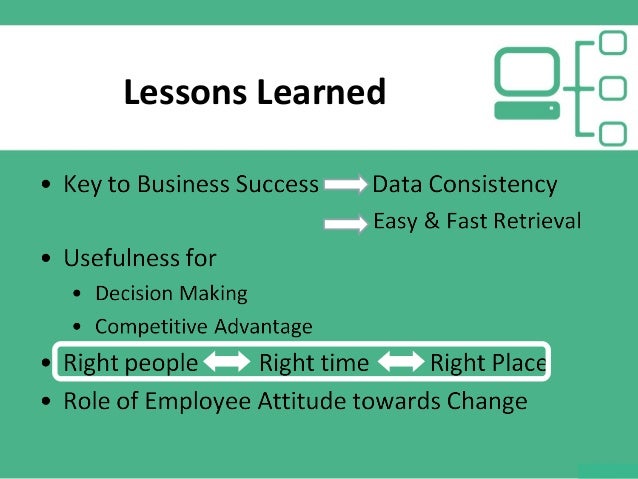 Lessons Learned

• Key to Business Success → Data Consistency
→ Easy & Fast Retrieval

• Usefulness for
• Decision Making
• Competitive Advantage

• Right people ↔ Right time ↔ Right Place

• Role of Employee Attitude towards Change